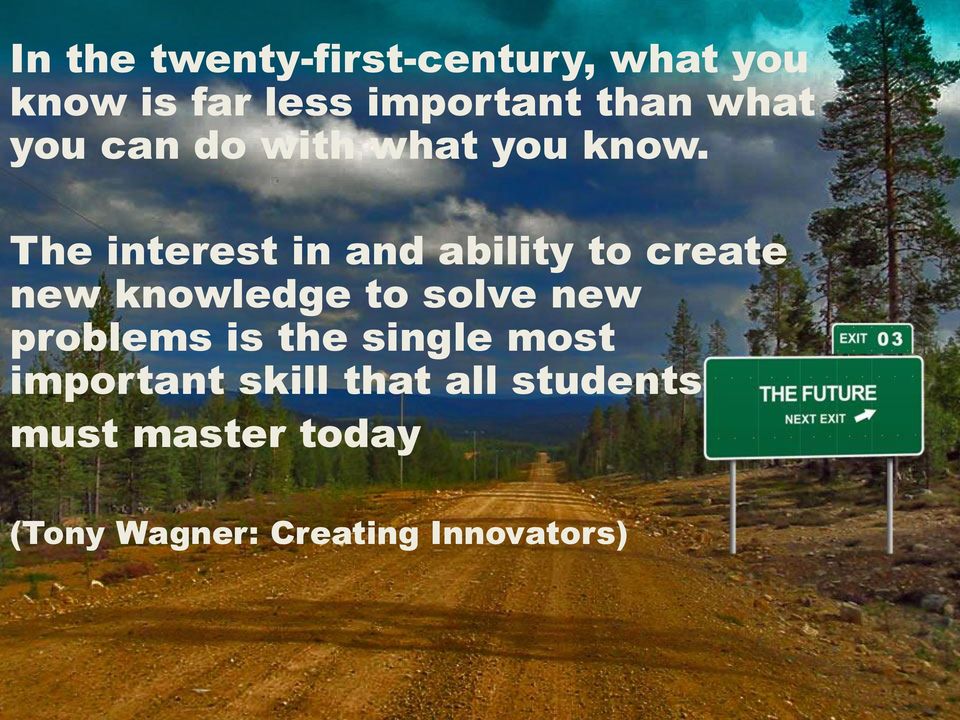 In the twenty-first-century, what you know is far less important than what you can do with what you know.

The interest in and ability to create new knowledge to solve new problems is the single most important skill that all students must master today

(Tony Wagner: Creating Innovators)

EXIT 03

THE FUTURE
NEXT EXIT